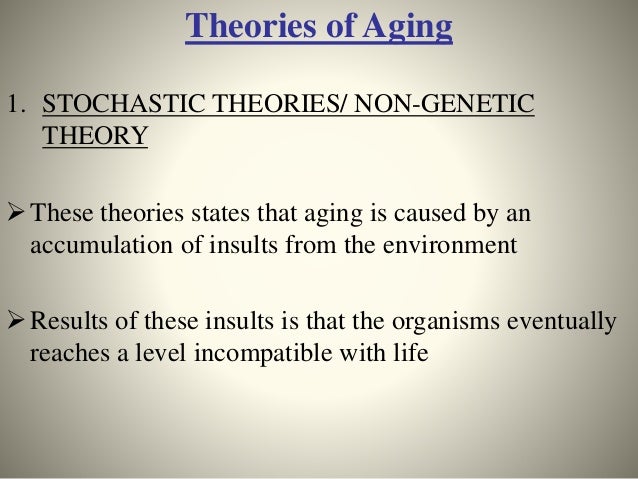 Theories of Aging

1. STOCHASTIC THEORIES/ NON-GENETIC THEORY

➢ These theories states that aging is caused by an accumulation of insults from the environment

➢ Results of these insults is that the organisms eventually reaches a level incompatible with life